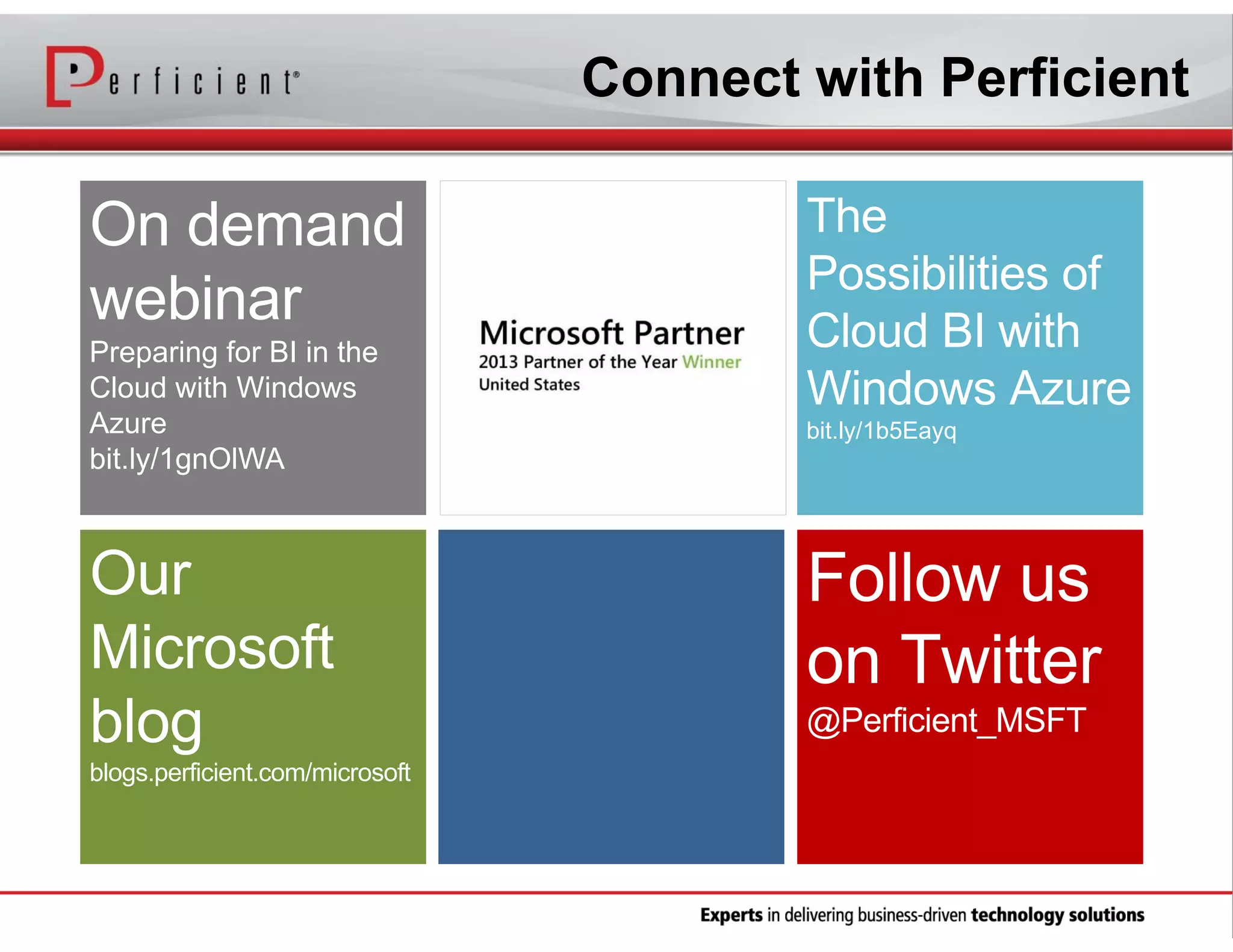 Perficient®

Connect with Perficient

On demand webinar

Preparing for BI in the Cloud with Windows Azure

bit.ly/1gnOlWA

Microsoft Partner

2013 Partner of the Year Winner

United States

The Possibilities of Cloud BI with Windows Azure

bit.ly/1b5Eayq

Our Microsoft blog

blogs.perficient.com/microsoft

Follow us on Twitter

@Perficient_MSFT

Experts in delivering business-driven technology solutions